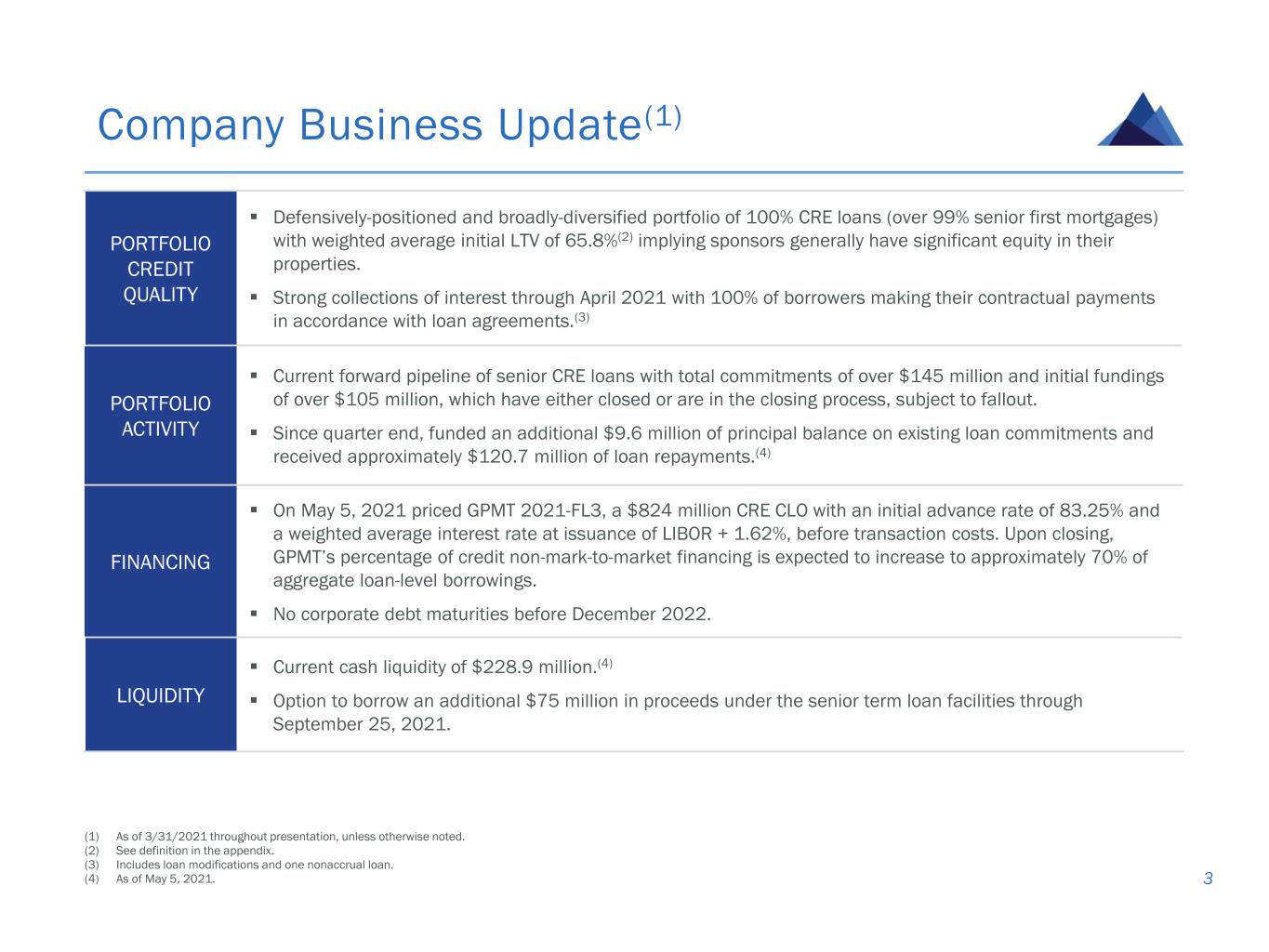 Company Business Update$^{(1)}$

| | |
|---|---|
| PORTFOLIO CREDIT QUALITY | ▪ Defensively-positioned and broadly-diversified portfolio of 100% CRE loans (over 99% senior first mortgages) with weighted average initial LTV of 65.8%$^{(2)}$ implying sponsors generally have significant equity in their properties. ▪ Strong collections of interest through April 2021 with 100% of borrowers making their contractual payments in accordance with loan agreements.$^{(3)}$ |
| PORTFOLIO ACTIVITY | ▪ Current forward pipeline of senior CRE loans with total commitments of over \$145 million and initial fundings of over \$105 million, which have either closed or are in the closing process, subject to fallout. ▪ Since quarter end, funded an additional \$9.6 million of principal balance on existing loan commitments and received approximately \$120.7 million of loan repayments.$^{(4)}$ |
| FINANCING | ▪ On May 5, 2021 priced GPMT 2021-FL3, a \$824 million CRE CLO with an initial advance rate of 83.25% and a weighted average interest rate at issuance of LIBOR + 1.62%, before transaction costs. Upon closing, GPMT's percentage of credit non-mark-to-market financing is expected to increase to approximately 70% of aggregate loan-level borrowings. ▪ No corporate debt maturities before December 2022. |
| LIQUIDITY | ▪ Current cash liquidity of \$228.9 million.$^{(4)}$ ▪ Option to borrow an additional \$75 million in proceeds under the senior term loan facilities through September 25, 2021. |

(1) As of 3/31/2021 throughout presentation, unless otherwise noted.
(2) See definition in the appendix.
(3) Includes loan modifications and one nonaccrual loan.
(4) As of May 5, 2021.

3